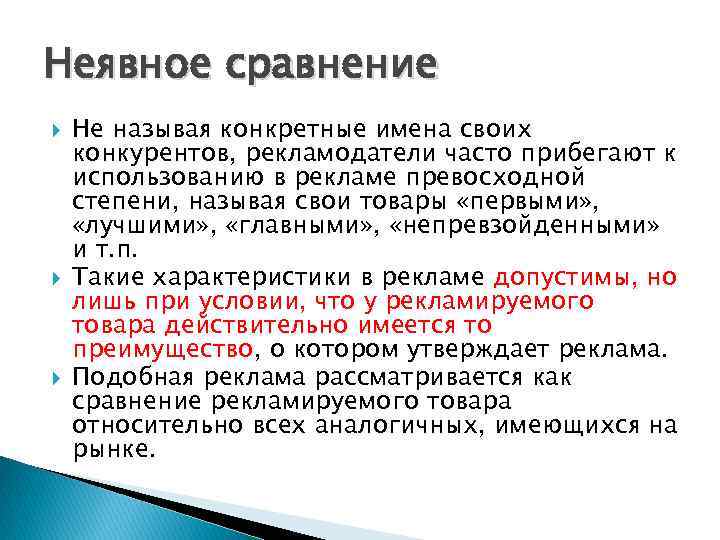 Неявное сравнение

Не называя конкретные имена своих конкурентов, рекламодатели часто прибегают к использованию в рекламе превосходной степени, называя свои товары «первыми», «лучшими», «главными», «непревзойденными» и т.п.

Такие характеристики в рекламе допустимы, но лишь при условии, что у рекламируемого товара действительно имеется то преимущество, о котором утверждает реклама.

Подобная реклама рассматривается как сравнение рекламируемого товара относительно всех аналогичных, имеющихся на рынке.